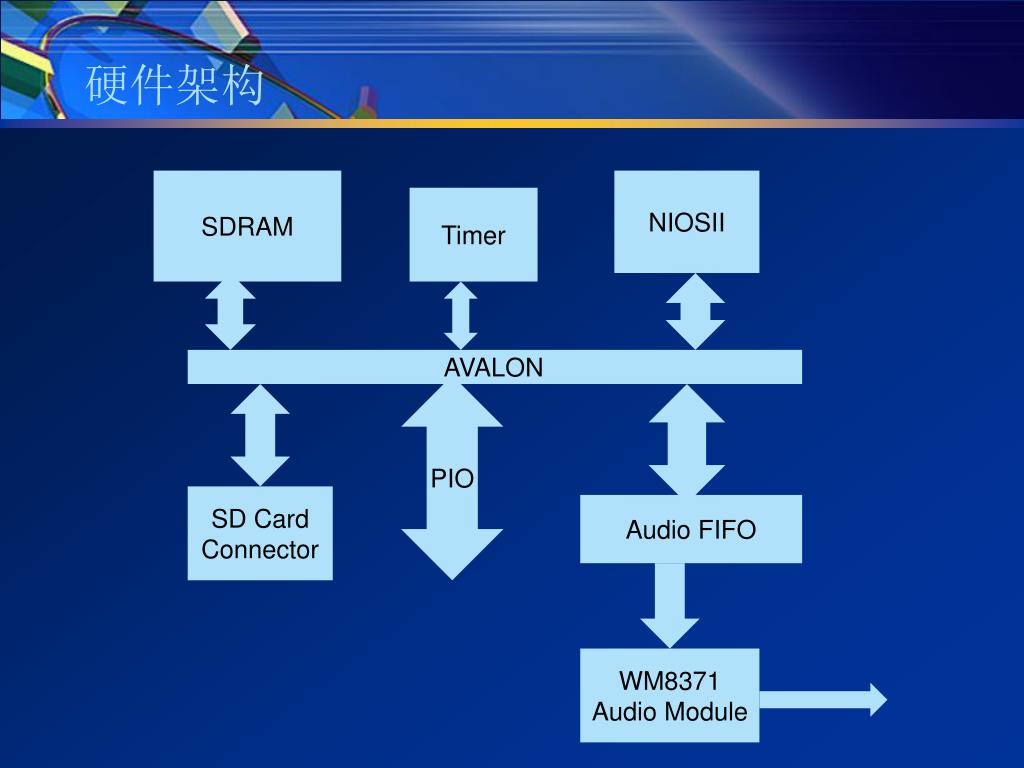 硬件架构

SDRAM

Timer

NIOSII

AVALON

PIO

SD Card Connector

Audio FIFO

WM8371 Audio Module